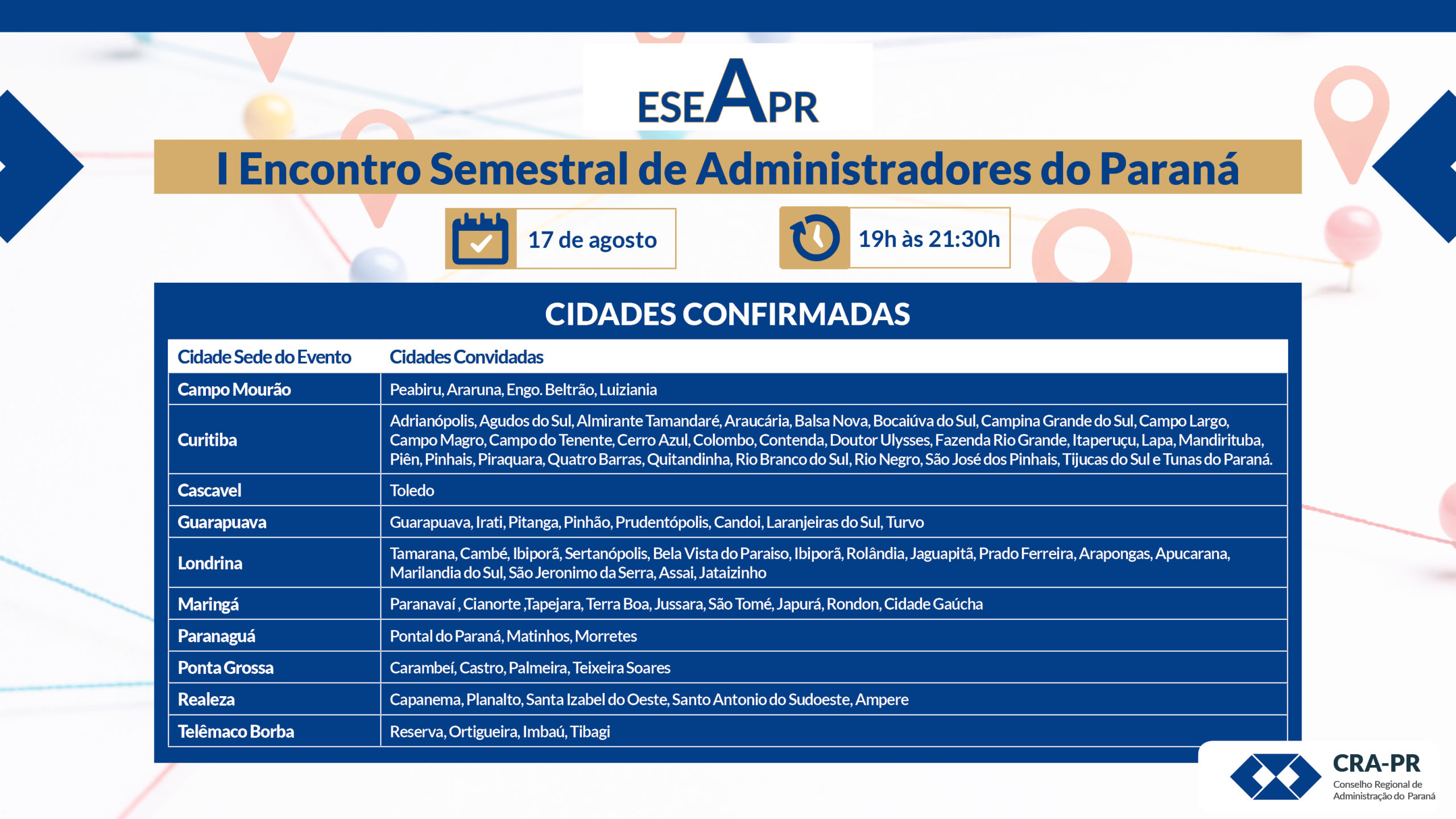 ESEAPR

I Encontro Semestral de Administradores do Paraná

17 de agosto

19h às 21:30h

CIDADES CONFIRMADAS

| Cidade Sede do Evento | Cidades Convidadas |
|---|---|
| Campo Mourão | Peabiru, Araruna, Engo. Beltrão, Luiziania |
| Curitiba | Adrianópolis, Agudos do Sul, Almirante Tamandaré, Araucária, Balsa Nova, Bocaiúva do Sul, Campina Grande do Sul, Campo Largo, Campo Magro, Campo do Tenente, Cerro Azul, Colombo, Contenda, Doutor Ulysses, Fazenda Rio Grande, Itaperuçu, Lapa, Mandirituba, Piên, Pinhais, Piraquara, Quatro Barras, Quitandinha, Rio Branco do Sul, Rio Negro, São José dos Pinhais, Tijucas do Sul e Tunas do Paraná. |
| Cascavel | Toledo |
| Guarapuava | Guarapuava, Irati, Pitanga, Pinhão, Prudentópolis, Candoi, Laranjeiras do Sul, Turvo |
| Londrina | Tamarana, Cambé, Ibiporã, Sertanópolis, Bela Vista do Paraiso, Ibiporã, Rolândia, Jaguapitã, Prado Ferreira, Arapongas, Apucarana, Marilandia do Sul, São Jeronimo da Serra, Assai, Jataizinho |
| Maringá | Paranavaí , Cianorte ,Tapejara, Terra Boa, Jussara, São Tomé, Japurá, Rondon, Cidade Gaúcha |
| Paranaguá | Pontal do Paraná, Matinhos, Morretes |
| Ponta Grossa | Carambeí, Castro, Palmeira, Teixeira Soares |
| Realeza | Capanema, Planalto, Santa Izabel do Oeste, Santo Antonio do Sudoeste, Ampere |
| Telêmaco Borba | Reserva, Ortigueira, Imbaú, Tibagi |

CRA-PR
Conselho Regional de Administração do Paraná